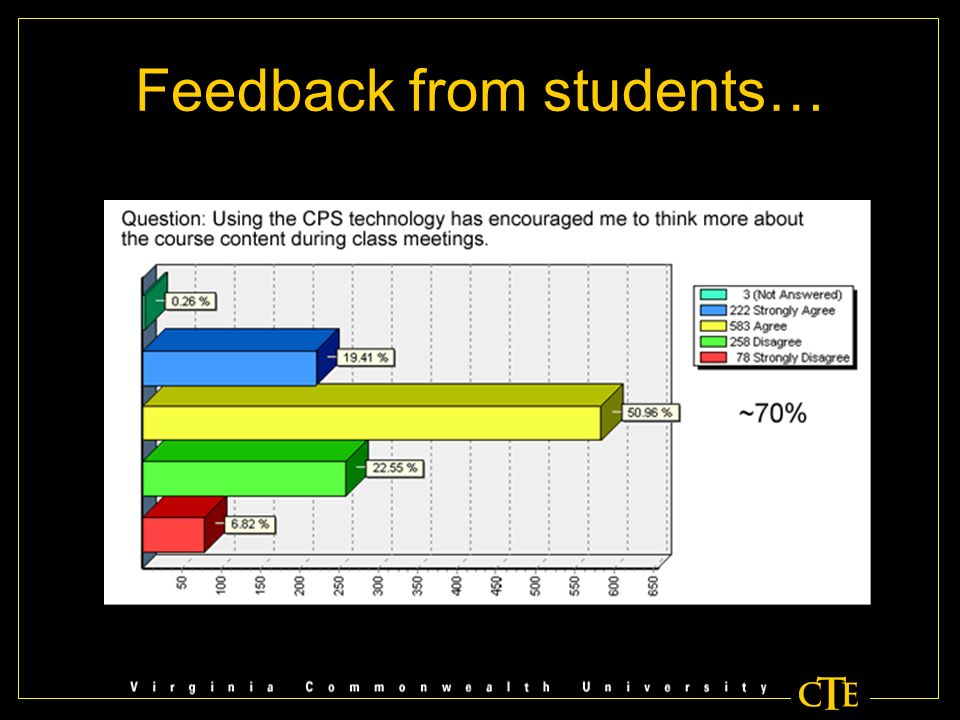 Feedback from students…

Question: Using the CPS technology has encouraged me to think more about the course content during class meetings.

0.26 %
19.41 %
50.96 %
22.55 %
6.82 %

3 (Not Answered)
222 Strongly Agree
583 Agree
258 Disagree
78 Strongly Disagree

~70%

50 100 150 200 250 300 350 400 450 500 550 600 650

Virginia Commonwealth University

CTE